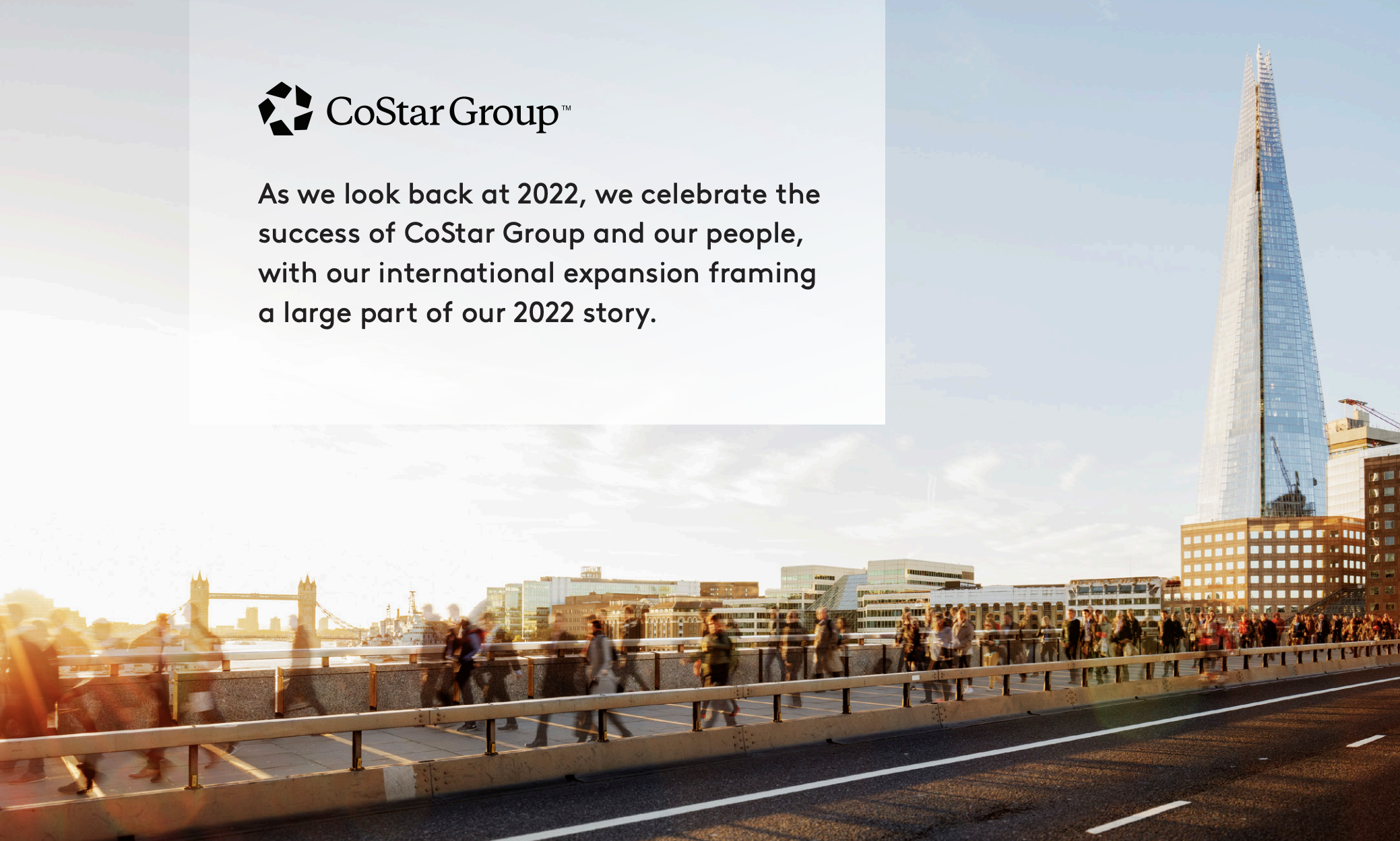 CoStar Group™

As we look back at 2022, we celebrate the success of CoStar Group and our people, with our international expansion framing a large part of our 2022 story.